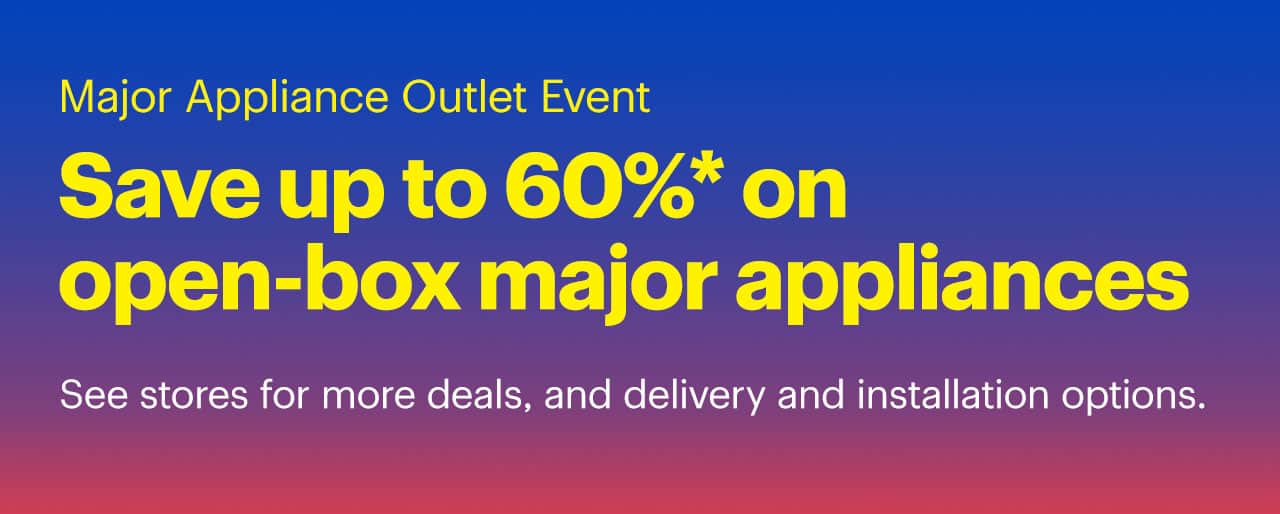 Major Appliance Outlet Event

Save up to 60%* on open-box major appliances

See stores for more deals, and delivery and installation options.